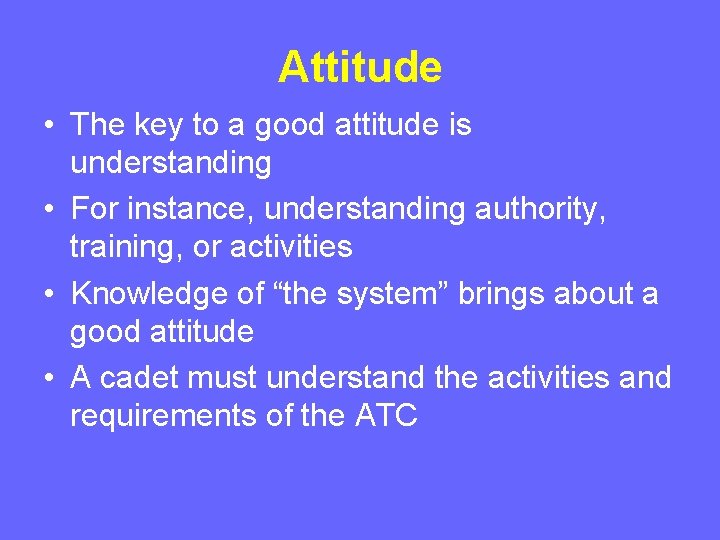 Attitude

• The key to a good attitude is understanding
• For instance, understanding authority, training, or activities
• Knowledge of “the system” brings about a good attitude
• A cadet must understand the activities and requirements of the ATC